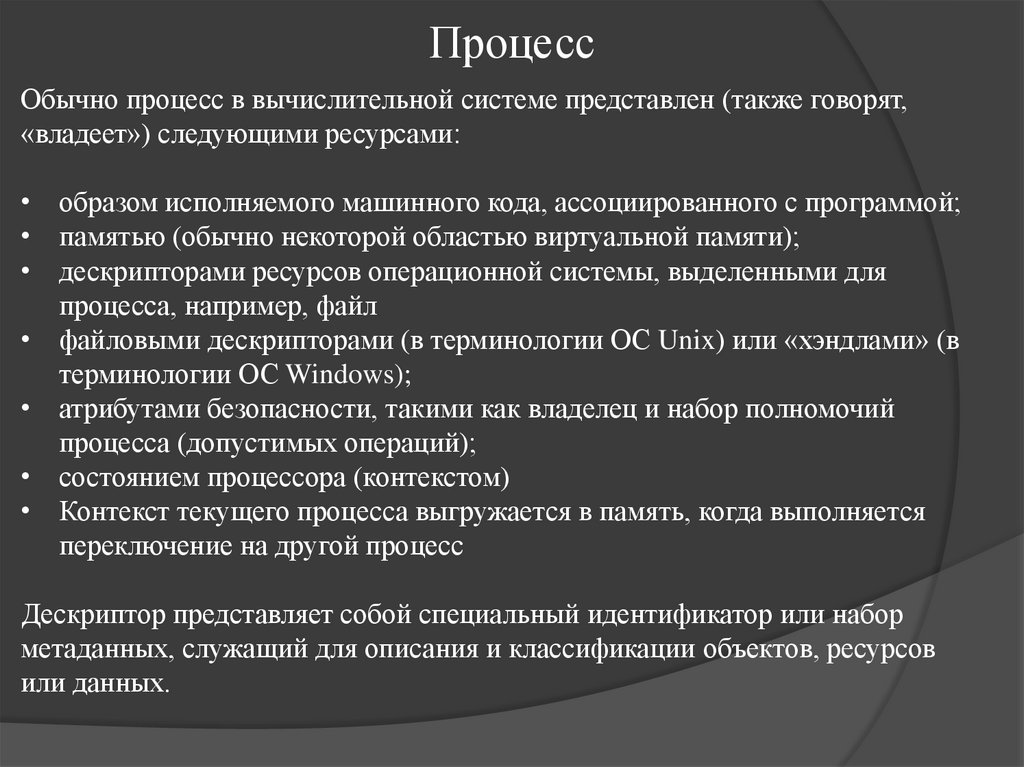 Процесс

Обычно процесс в вычислительной системе представлен (также говорят, «владеет») следующими ресурсами:

• образом исполняемого машинного кода, ассоциированного с программой;
• памятью (обычно некоторой областью виртуальной памяти);
• дескрипторами ресурсов операционной системы, выделенными для процесса, например, файл
• файловыми дескрипторами (в терминологии ОС Unix) или «хэндлами» (в терминологии ОС Windows);
• атрибутами безопасности, такими как владелец и набор полномочий процесса (допустимых операций);
• состоянием процессора (контекстом)
• Контекст текущего процесса выгружается в память, когда выполняется переключение на другой процесс

Дескриптор представляет собой специальный идентификатор или набор метаданных, служащий для описания и классификации объектов, ресурсов или данных.